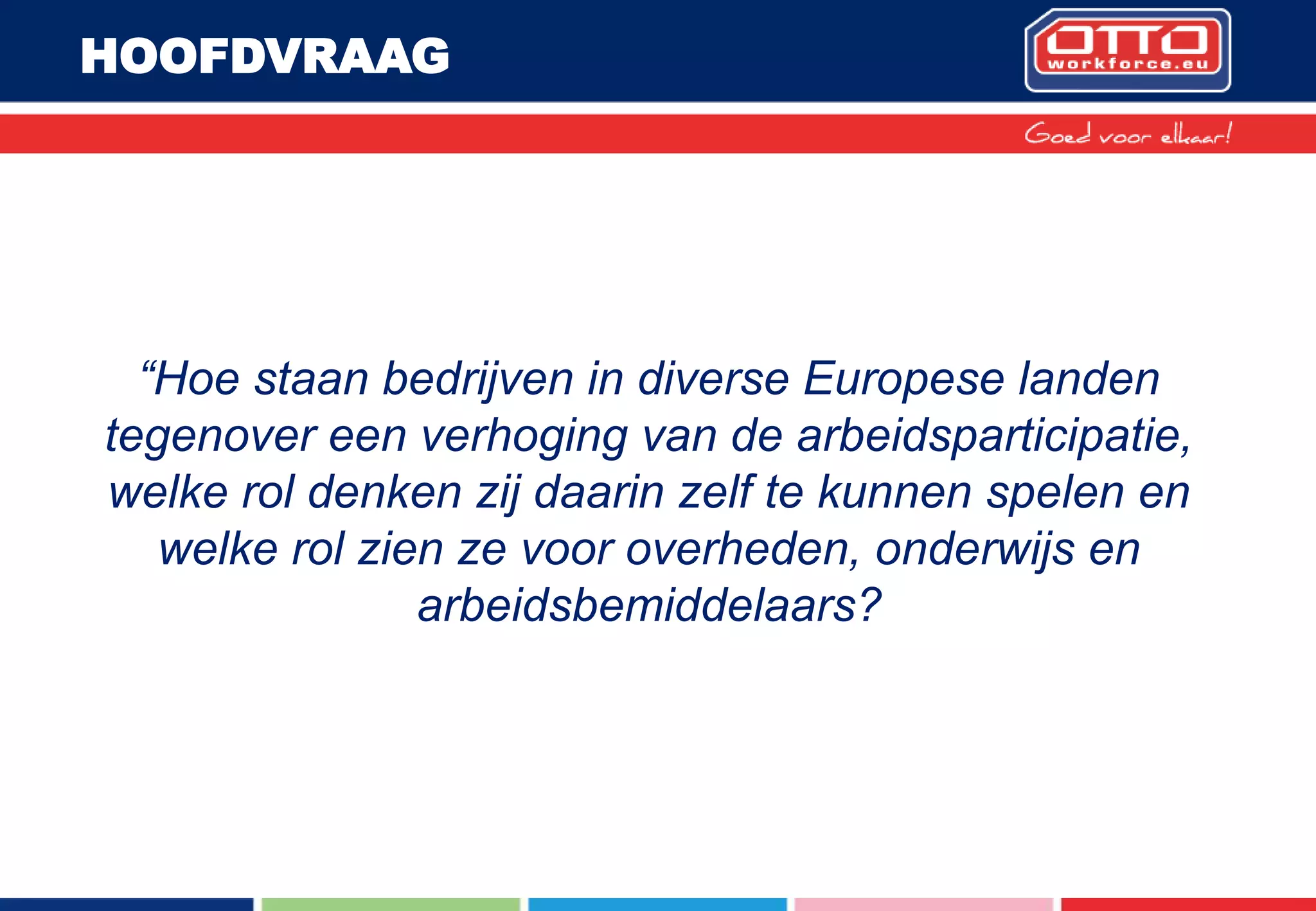 HOOFDVRAAG

OTTO
workforce.eu

Goed voor elkaar!

“Hoe staan bedrijven in diverse Europese landen tegenover een verhoging van de arbeidsparticipatie, welke rol denken zij daarin zelf te kunnen spelen en welke rol zien ze voor overheden, onderwijs en arbeidsbemiddelaars?